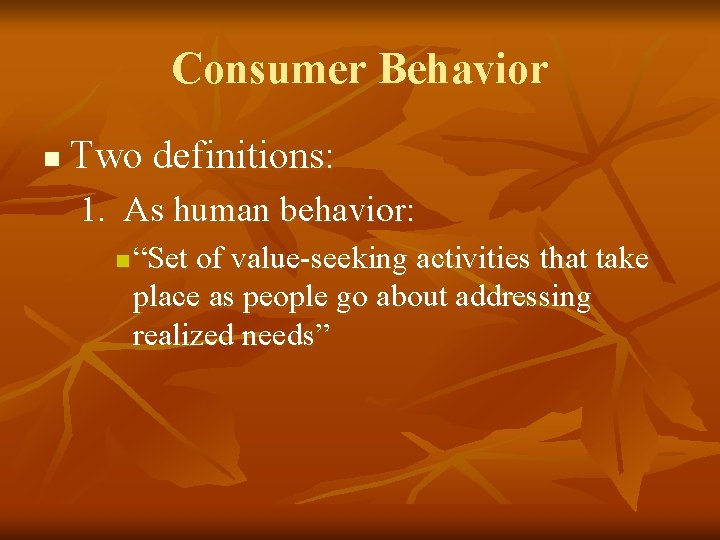 Consumer Behavior

Two definitions:

1. As human behavior:

“Set of value-seeking activities that take place as people go about addressing realized needs”